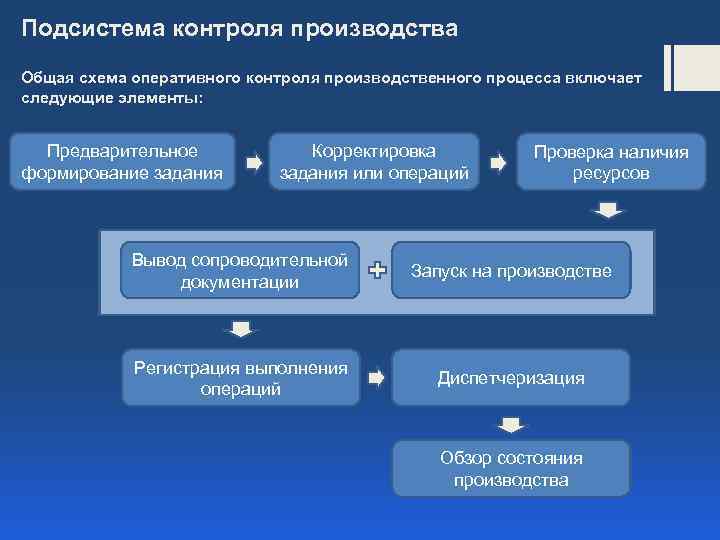 Подсистема контроля производства

Общая схема оперативного контроля производственного процесса включает следующие элементы:

Предварительное формирование задания

Корректировка задания или операций

Проверка наличия ресурсов

Вывод сопроводительной документации

Запуск на производстве

Регистрация выполнения операций

Диспетчеризация

Обзор состояния производства